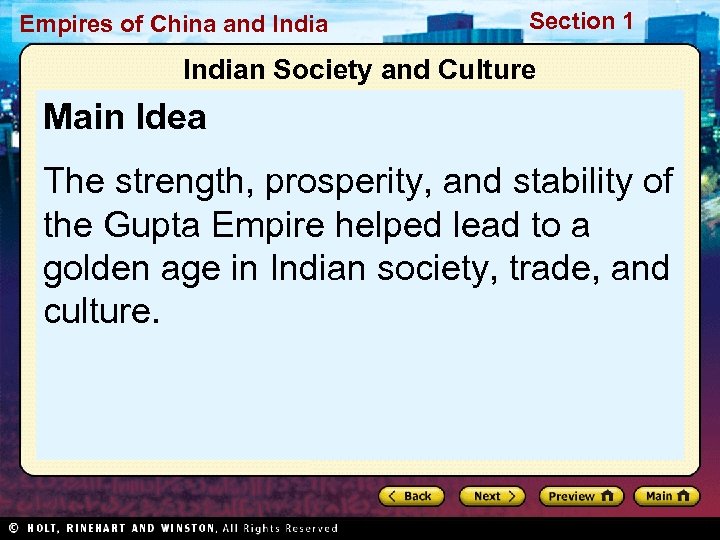 Empires of China and India

Section 1

Indian Society and Culture

Main Idea

The strength, prosperity, and stability of the Gupta Empire helped lead to a golden age in Indian society, trade, and culture.

Back Next Preview Main

© HOLT, RINEHART AND WINSTON, All Rights Reserved